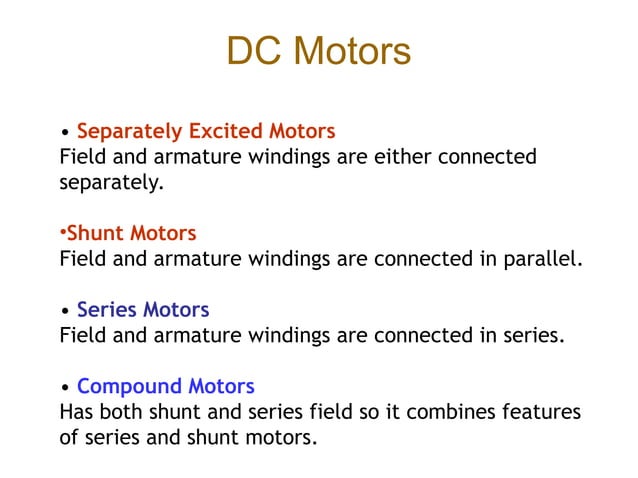 DC Motors

• Separately Excited Motors
Field and armature windings are either connected separately.

•Shunt Motors
Field and armature windings are connected in parallel.

• Series Motors
Field and armature windings are connected in series.

• Compound Motors
Has both shunt and series field so it combines features of series and shunt motors.